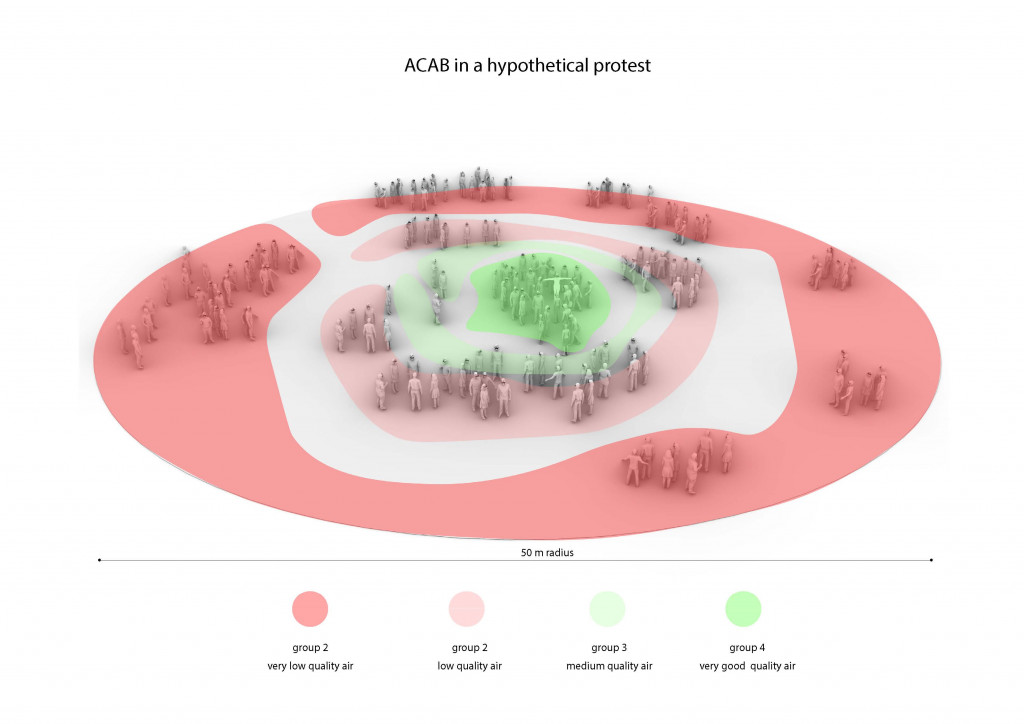 ACAB in a hypothetical protest

50 m radius

group 2
very low quality air

group 2
low quality air

group 3
medium quality air

group 4
very good quality air